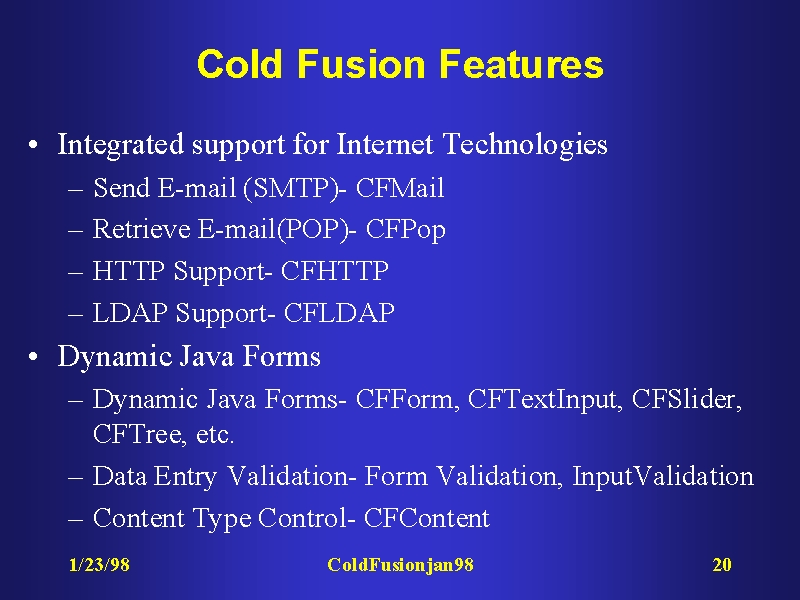 Cold Fusion Features

• Integrated support for Internet Technologies
– Send E-mail (SMTP)- CFMail
– Retrieve E-mail(POP)- CFPop
– HTTP Support- CFHTTP
– LDAP Support- CFLDAP

• Dynamic Java Forms
– Dynamic Java Forms- CFForm, CFTextInput, CFSlider, CFTree, etc.
– Data Entry Validation- Form Validation, InputValidation
– Content Type Control- CFContent

1/23/98 ColdFusionjan98 20